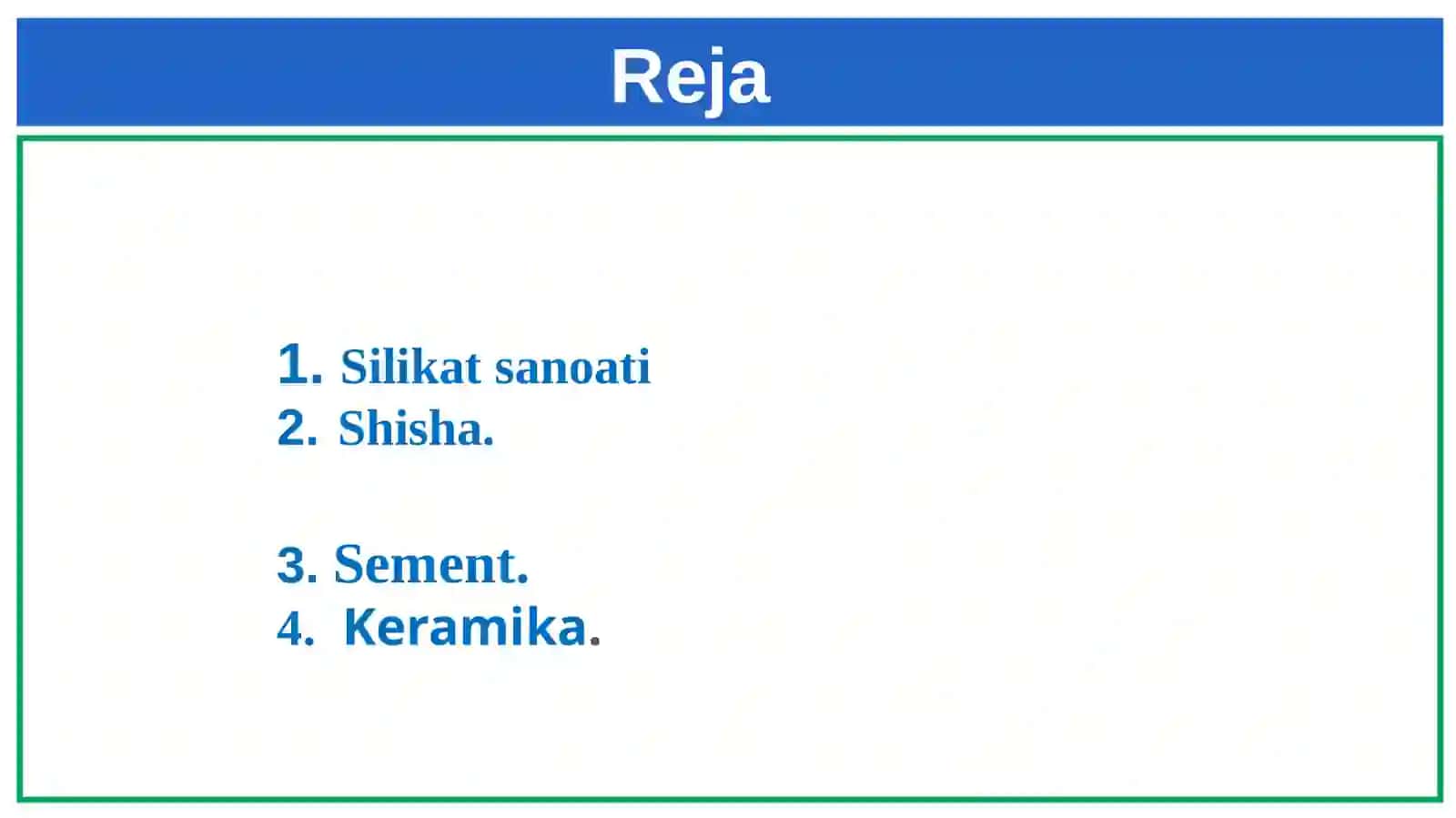 Reja

1. Silikat sanoati
2. Shisha.

3. Sement.
4. Keramika.